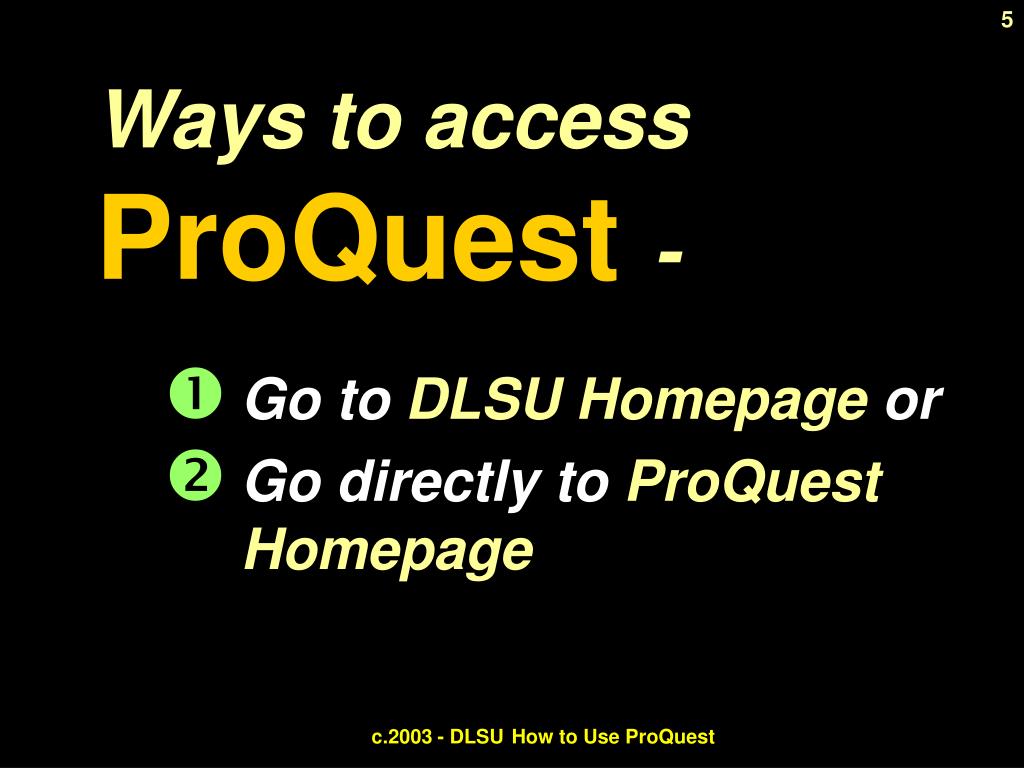 5

Ways to access ProQuest -

❶ Go to DLSU Homepage or
❷ Go directly to ProQuest Homepage

c.2003 - DLSU How to Use ProQuest